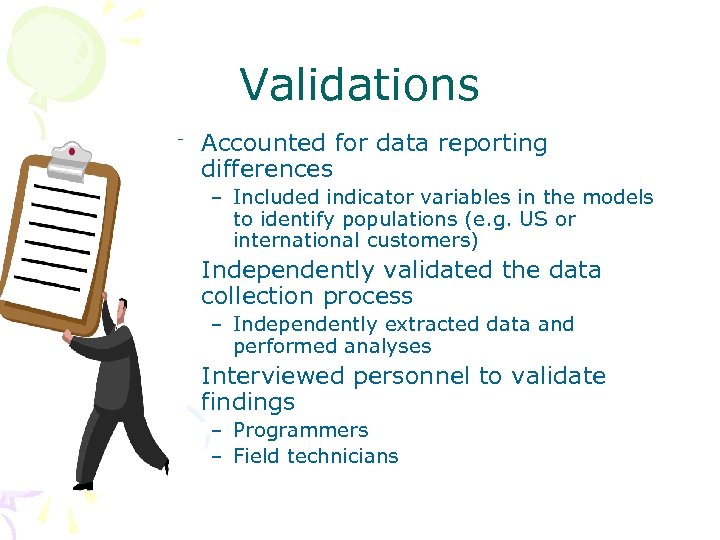 Validations

- Accounted for data reporting differences
– Included indicator variables in the models to identify populations (e.g. US or international customers)

Independently validated the data collection process
– Independently extracted data and performed analyses

Interviewed personnel to validate findings
– Programmers
– Field technicians